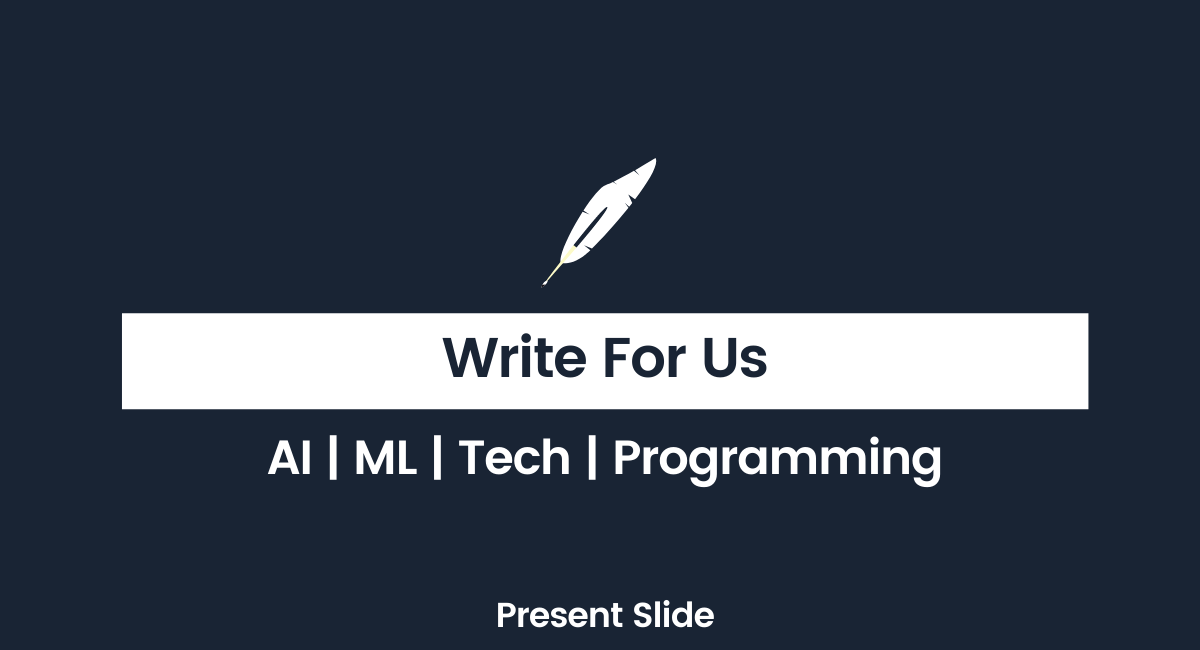 Write For Us

AI | ML | Tech | Programming

Present Slide